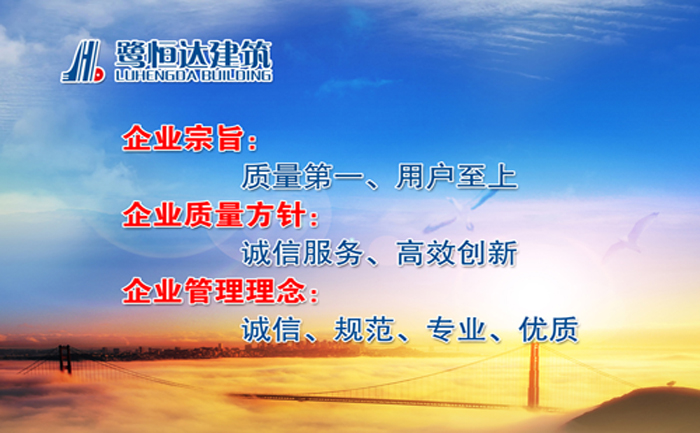 鹭恒达建筑
LUHENGDA BUILDING

企业宗旨：
质量第一、用户至上
企业质量方针：
诚信服务、高效创新
企业管理理念：
诚信、规范、专业、优质